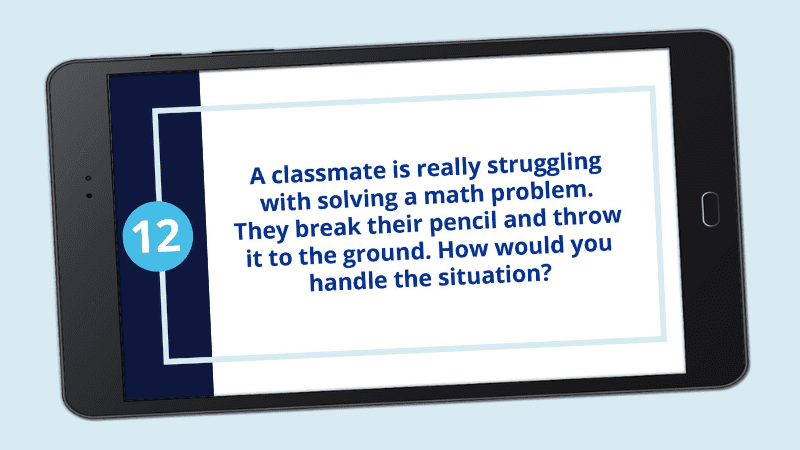 12

A classmate is really struggling with solving a math problem. They break their pencil and throw it to the ground. How would you handle the situation?